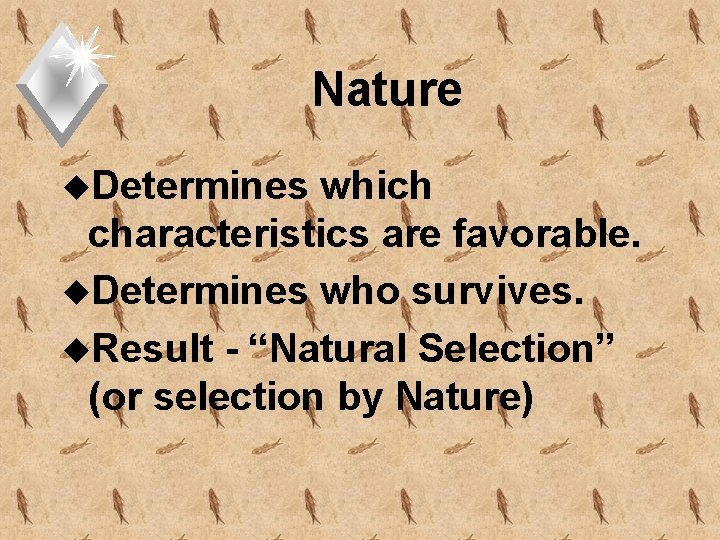 Nature

◆Determines which characteristics are favorable.

◆Determines who survives.

◆Result - “Natural Selection” (or selection by Nature)